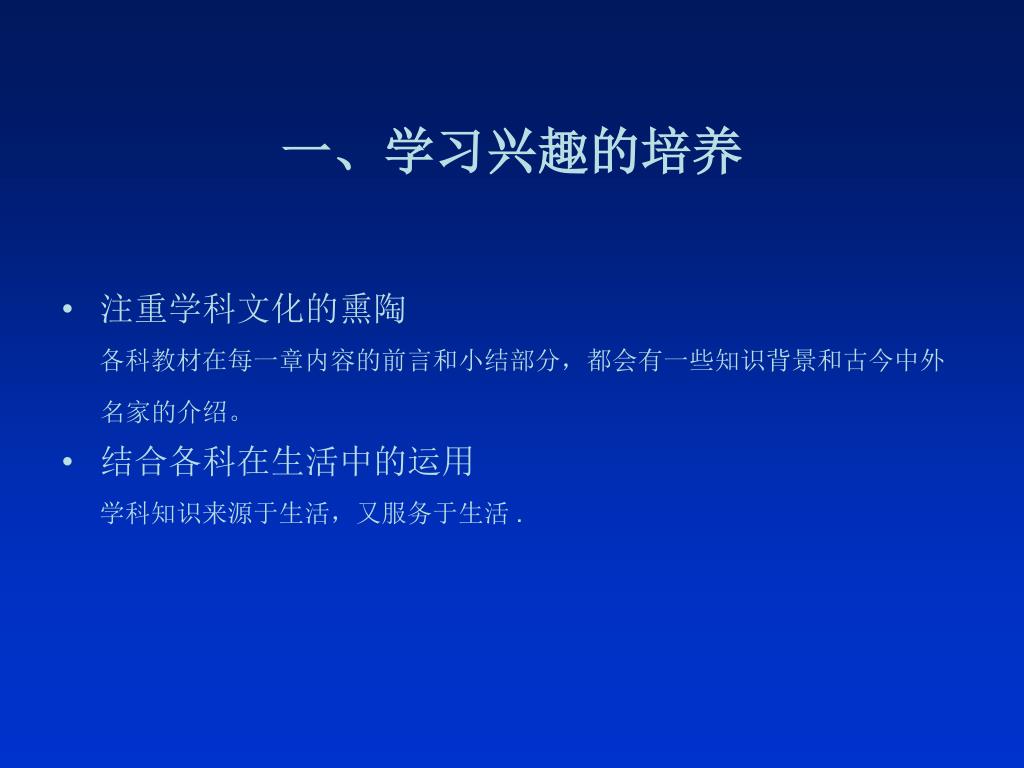 一、学习兴趣的培养

• 注重学科文化的熏陶

各科教材在每一章内容的前言和小结部分，都会有一些知识背景和古今中外名家的介绍。

• 结合各科在生活中的运用

学科知识来源于生活，又服务于生活 .